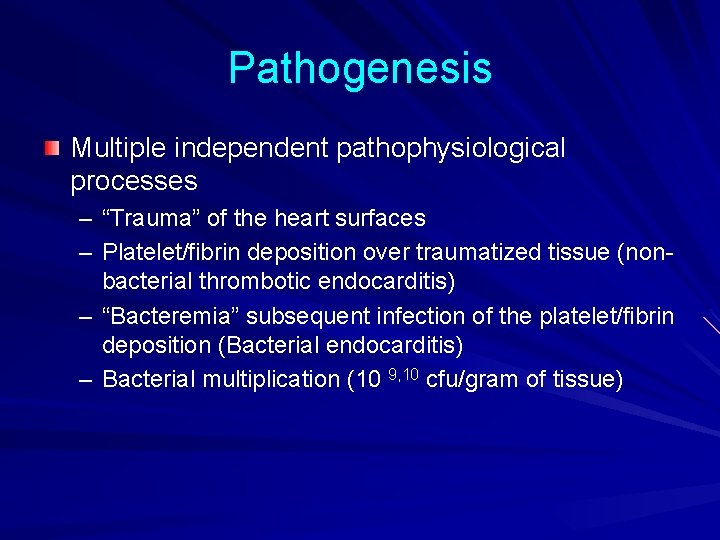 Pathogenesis

Multiple independent pathophysiological processes

– “Trauma” of the heart surfaces
– Platelet/fibrin deposition over traumatized tissue (non-bacterial thrombotic endocarditis)
– “Bacteremia” subsequent infection of the platelet/fibrin deposition (Bacterial endocarditis)
– Bacterial multiplication ($10^{9,10}$ cfu/gram of tissue)